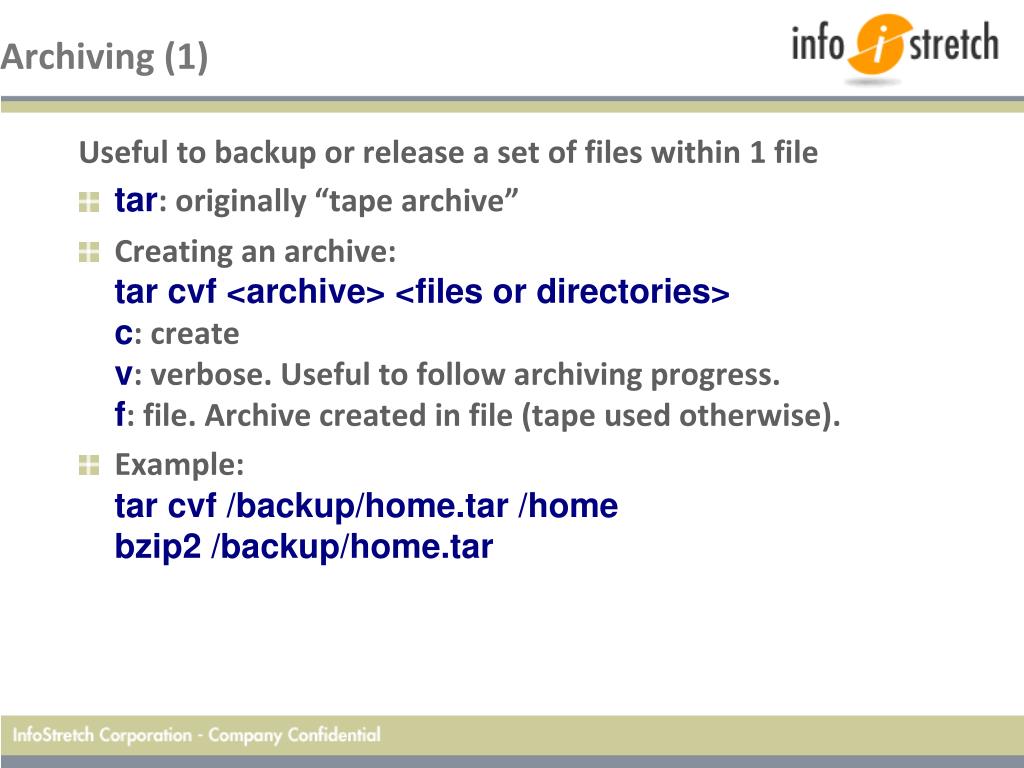 Archiving (1)

info i stretch

Useful to backup or release a set of files within 1 file

tar: originally “tape archive”

Creating an archive:
tar cvf <archive> <files or directories>
c: create
v: verbose. Useful to follow archiving progress.
f: file. Archive created in file (tape used otherwise).

Example:
tar cvf /backup/home.tar /home
bzip2 /backup/home.tar

InfoStretch Corporation - Company Confidential